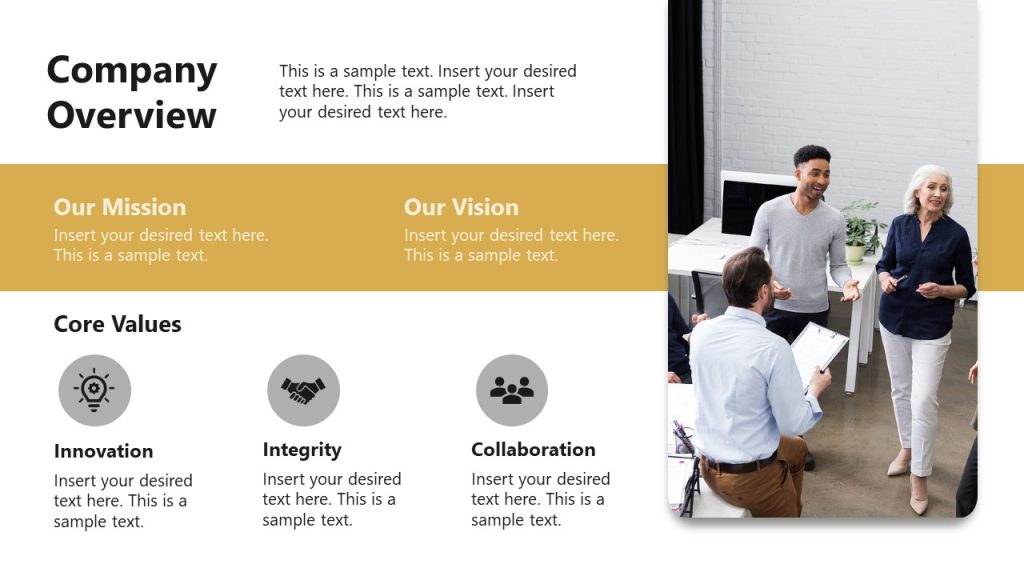 Company Overview

This is a sample text. Insert your desired text here. This is a sample text. Insert your desired text here.

Our Mission
Insert your desired text here. This is a sample text.

Our Vision
Insert your desired text here. This is a sample text.

Core Values

Innovation
Insert your desired text here. This is a sample text.

Integrity
Insert your desired text here. This is a sample text.

Collaboration
Insert your desired text here. This is a sample text.